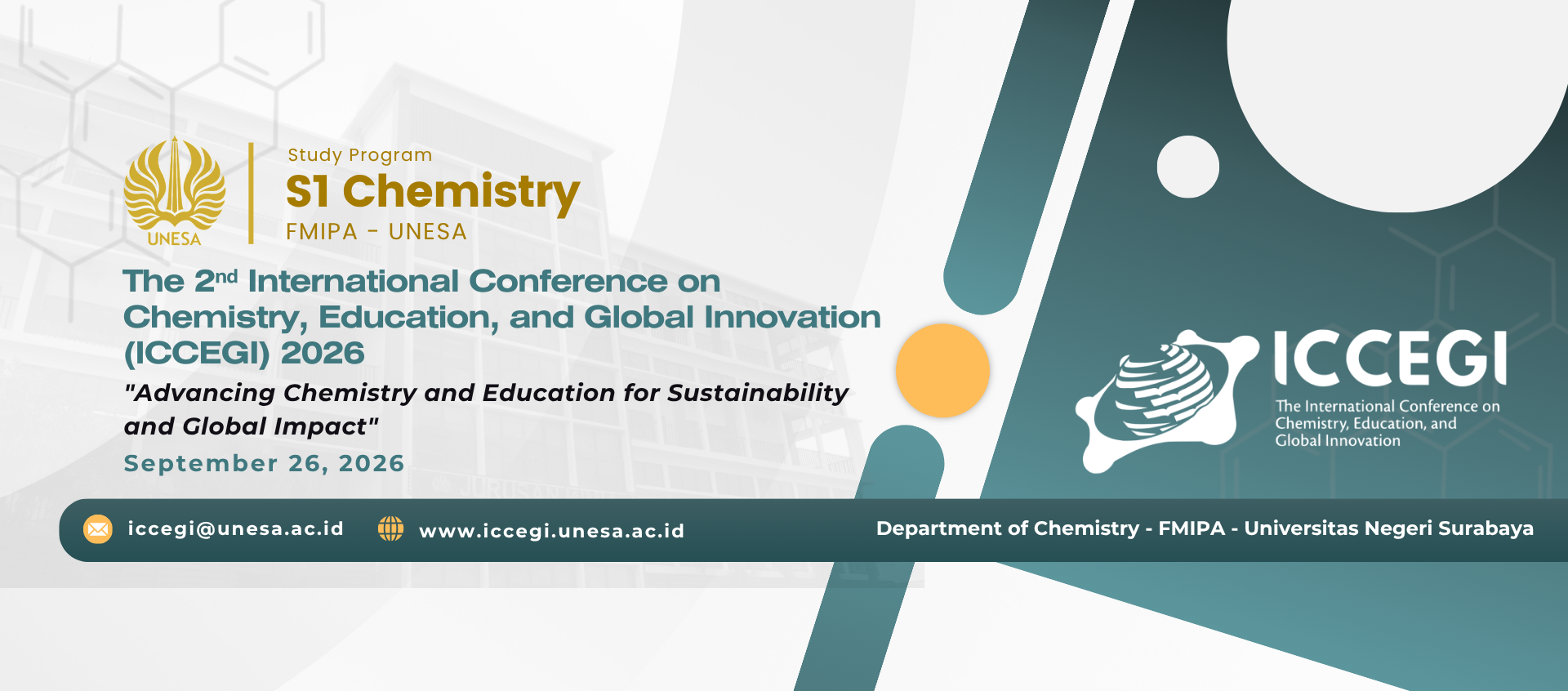 UNESA

Study Program
S1 Chemistry
FMIPA - UNESA

The 2nd International Conference on Chemistry, Education, and Global Innovation (ICCEGI) 2026

"Advancing Chemistry and Education for Sustainability and Global Impact"

September 26, 2026

ICCEGI
The International Conference on Chemistry, Education, and Global Innovation

iccegi@unesa.ac.id www.iccegi.unesa.ac.id Department of Chemistry - FMIPA - Universitas Negeri Surabaya